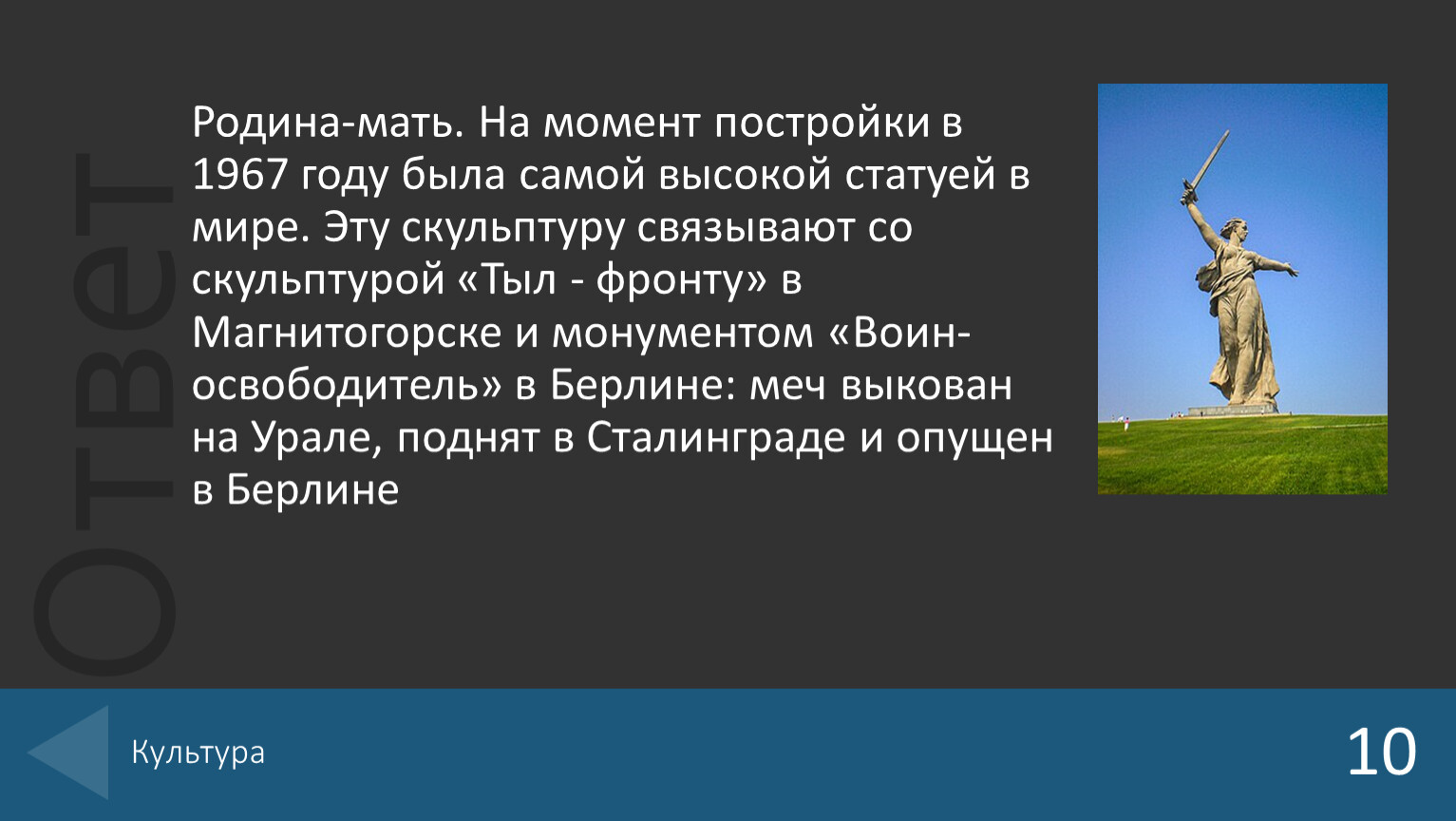 Ответ

Родина-мать. На момент постройки в 1967 году была самой высокой статуей в мире. Эту скульптуру связывают со скульптурой «Тыл - фронту» в Магнитогорске и монументом «Воин-освободитель» в Берлине: меч выкован на Урале, поднят в Сталинграде и опущен в Берлине

Культура

10